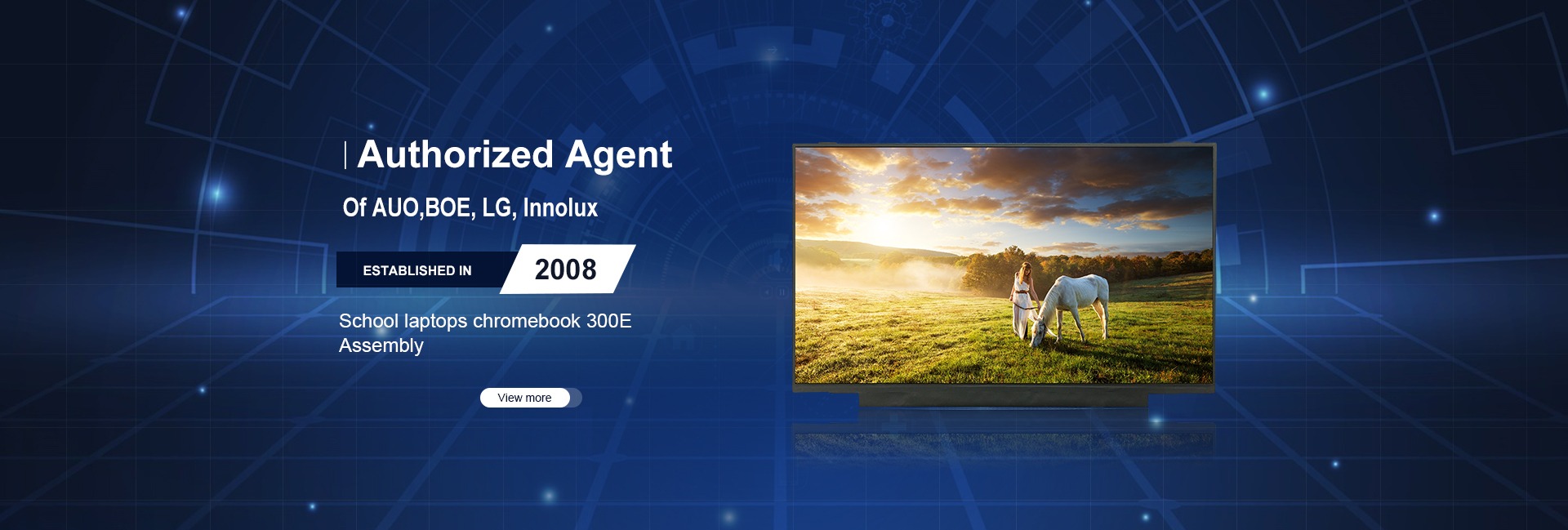 Authorized Agent

Of AUO,BOE, LG, Innolux

ESTABLISHED IN 2008

School laptops chromebook 300E Assembly

View more